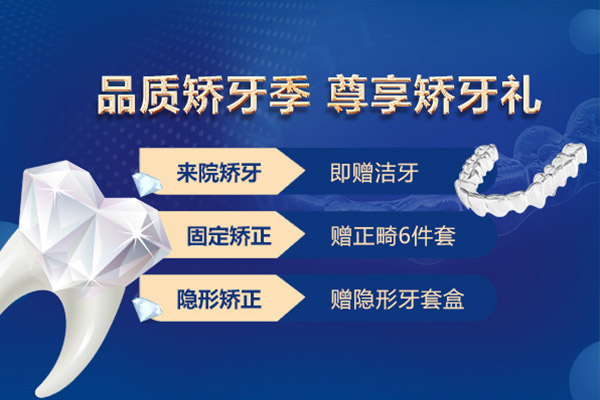 品质矫牙季 尊享矫牙礼

来院矫牙 即赠洁牙

固定矫正 赠正畸6件套

隐形矫正 赠隐形牙套盒